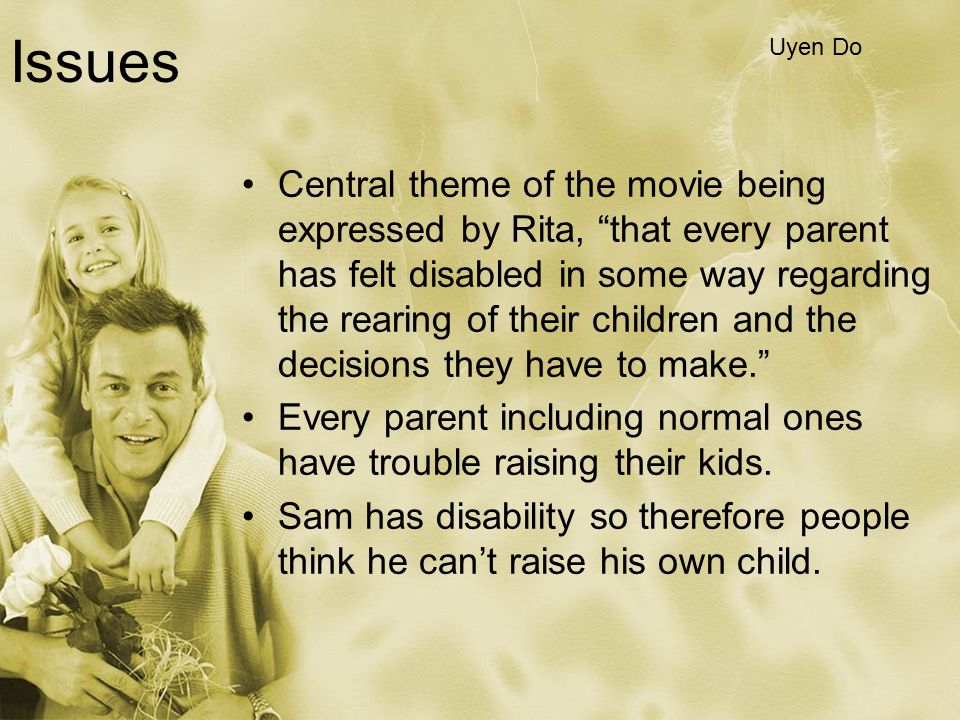 Issues

Uyen Do

• Central theme of the movie being expressed by Rita, “that every parent has felt disabled in some way regarding the rearing of their children and the decisions they have to make.”
• Every parent including normal ones have trouble raising their kids.
• Sam has disability so therefore people think he can’t raise his own child.